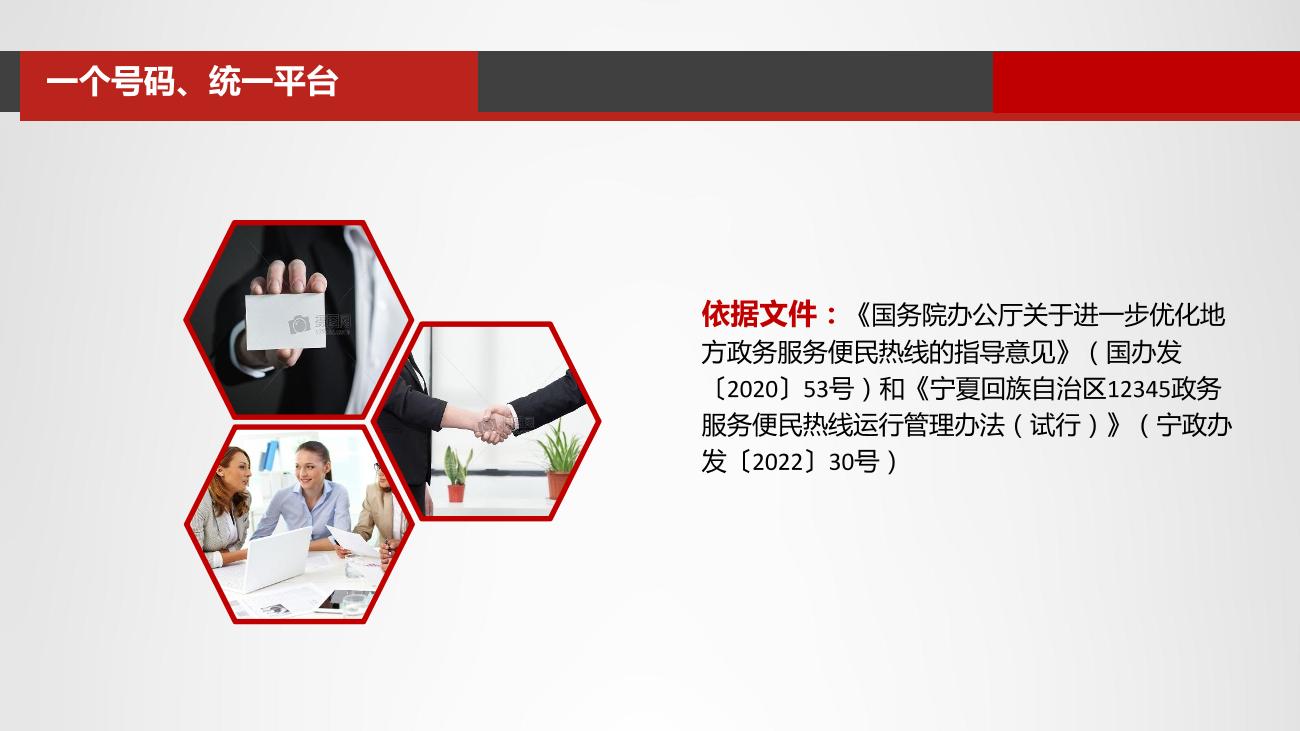 一个号码、统一平台

依据文件：《国务院办公厅关于进一步优化地方政务服务便民热线的指导意见》（国办发〔2020〕53号）和《宁夏回族自治区12345政务服务便民热线运行管理办法（试行）》（宁政办发〔2022〕30号）